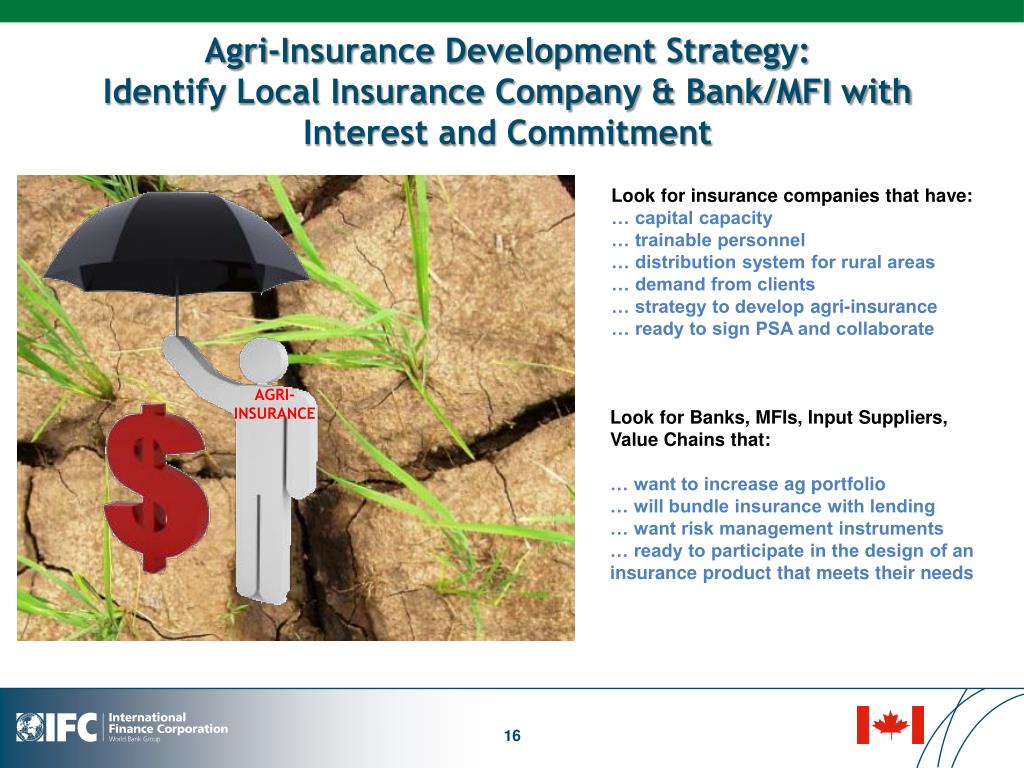 Agri-Insurance Development Strategy:
Identify Local Insurance Company & Bank/MFI with Interest and Commitment

AGRI-INSURANCE

$

Look for insurance companies that have:
… capital capacity
… trainable personnel
… distribution system for rural areas
… demand from clients
… strategy to develop agri-insurance
… ready to sign PSA and collaborate

Look for Banks, MFIs, Input Suppliers, Value Chains that:

… want to increase ag portfolio
… will bundle insurance with lending
… want risk management instruments
… ready to participate in the design of an insurance product that meets their needs

IFC International Finance Corporation World Bank Group

16